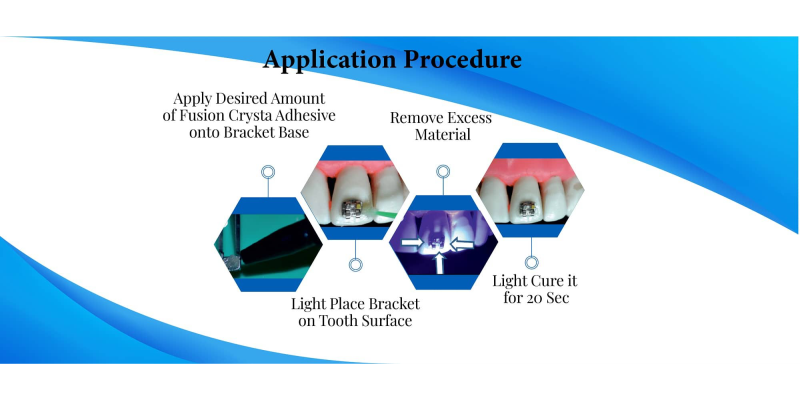 Application Procedure

Apply Desired Amount of Fusion Crysta Adhesive onto Bracket Base

Remove Excess Material

Light Place Bracket on Tooth Surface

Light Cure it for 20 Sec